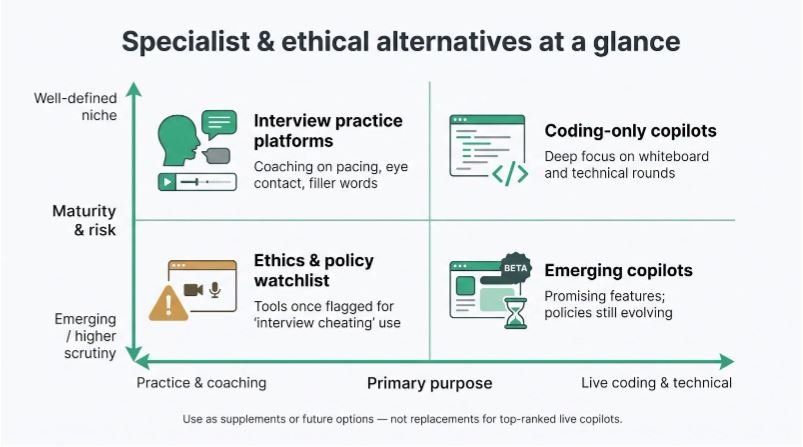 Specialist & ethical alternatives at a glance

Well-defined niche

Maturity & risk

Emerging / higher scrutiny

Interview practice platforms

Coaching on pacing, eye contact, filler words

Coding-only copilots

Deep focus on whiteboard and technical rounds

Ethics & policy watchlist

Tools once flagged for 'interview cheating' use

BETA

Emerging copilots

Promising features; policies still evolving

Practice & coaching

Primary purpose

Live coding & technical

Use as supplements or future options — not replacements for top-ranked live copilots.